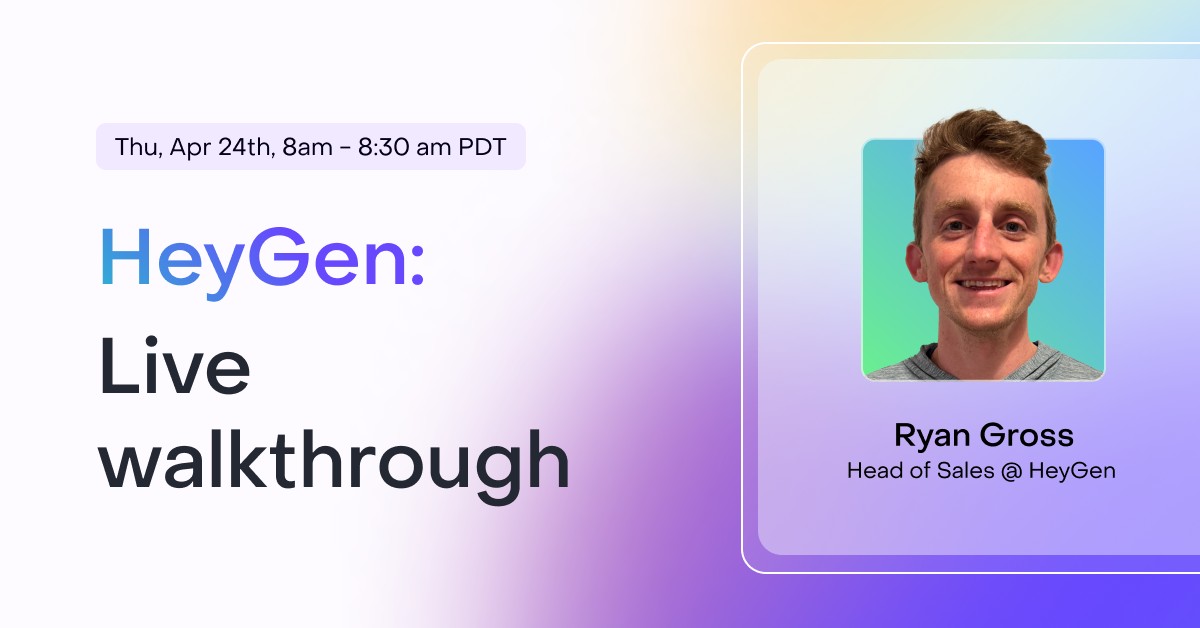 Thu, Apr 24th, 8am - 8:30 am PDT

HeyGen:

Live walkthrough

Ryan Gross
Head of Sales @ HeyGen